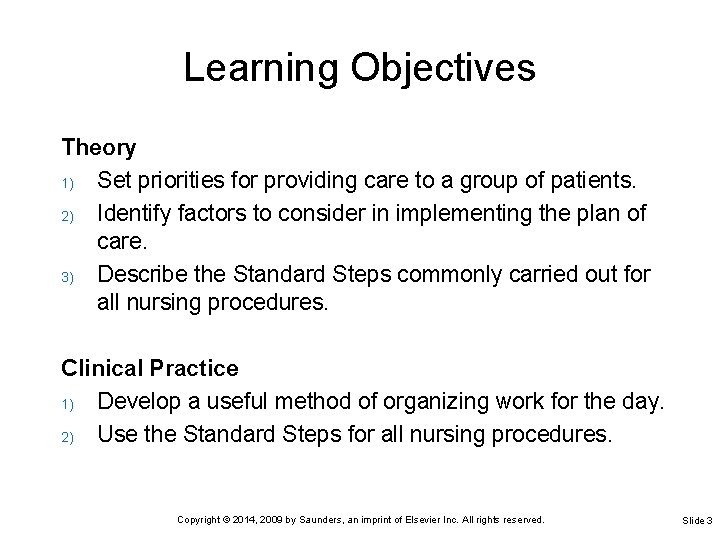 Learning Objectives

Theory
1) Set priorities for providing care to a group of patients.
2) Identify factors to consider in implementing the plan of care.
3) Describe the Standard Steps commonly carried out for all nursing procedures.

Clinical Practice
1) Develop a useful method of organizing work for the day.
2) Use the Standard Steps for all nursing procedures.

Copyright © 2014, 2009 by Saunders, an imprint of Elsevier Inc. All rights reserved.

Slide 3